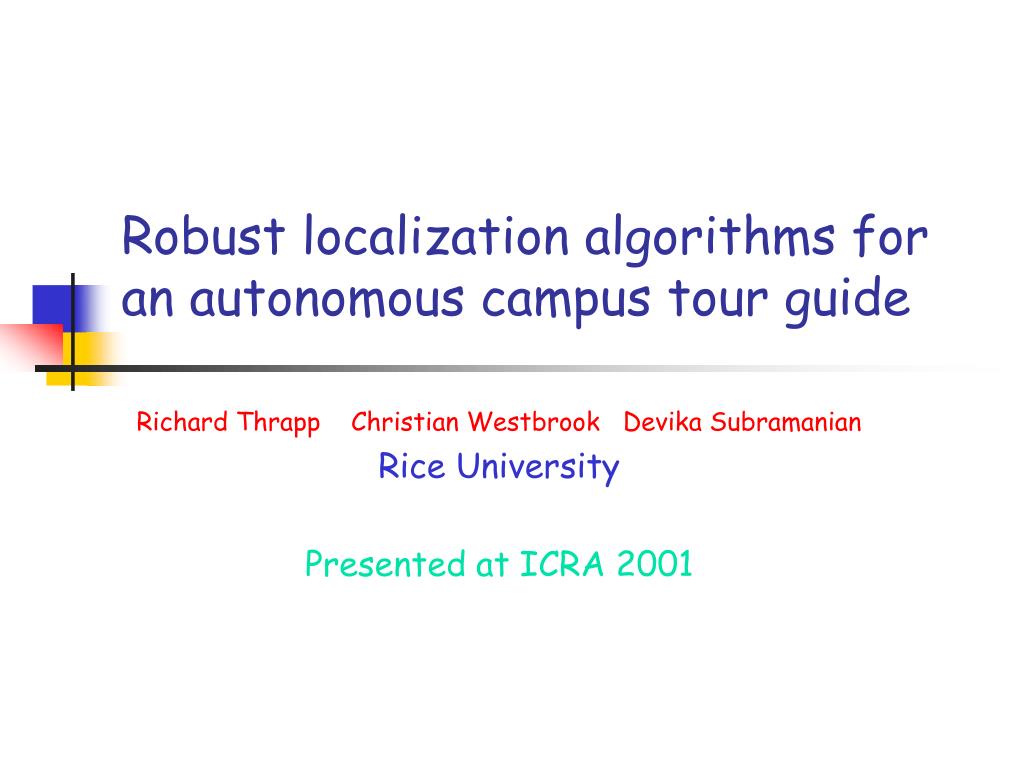 Robust localization algorithms for an autonomous campus tour guide

Richard Thrapp Christian Westbrook Devika Subramanian
Rice University

Presented at ICRA 2001